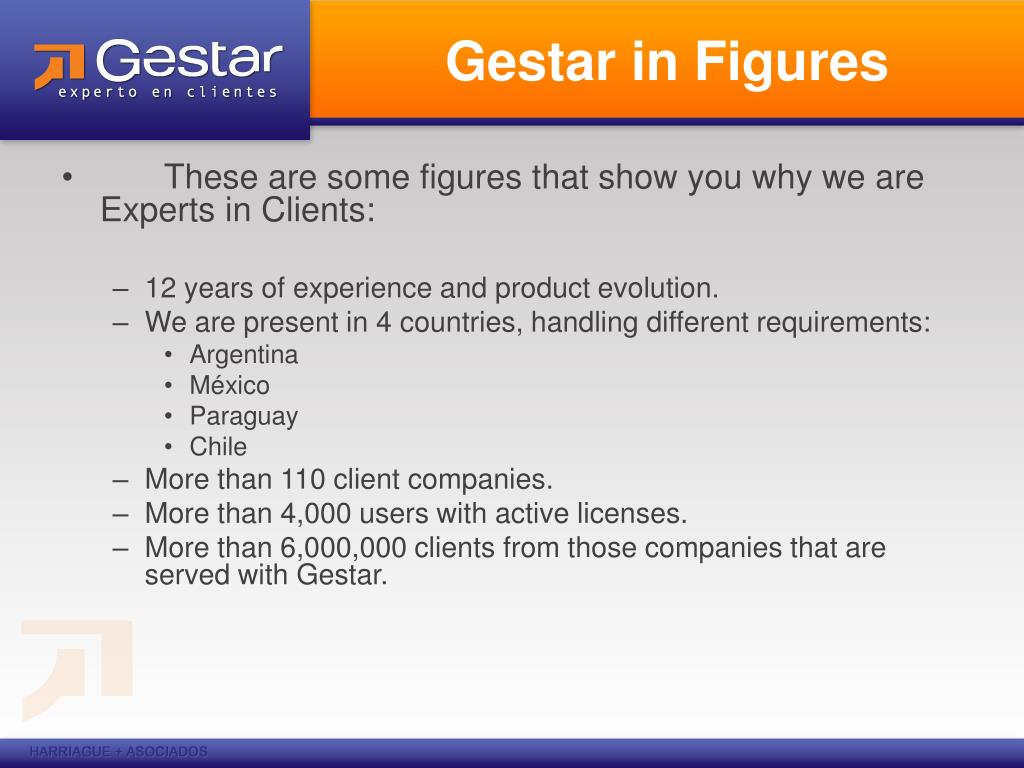 Gestar
experto en clientes

Gestar in Figures

• These are some figures that show you why we are Experts in Clients:

– 12 years of experience and product evolution.
– We are present in 4 countries, handling different requirements:
• Argentina
• México
• Paraguay
• Chile
– More than 110 client companies.
– More than 4,000 users with active licenses.
– More than 6,000,000 clients from those companies that are served with Gestar.

HARRIAGUE + ASOCIADOS